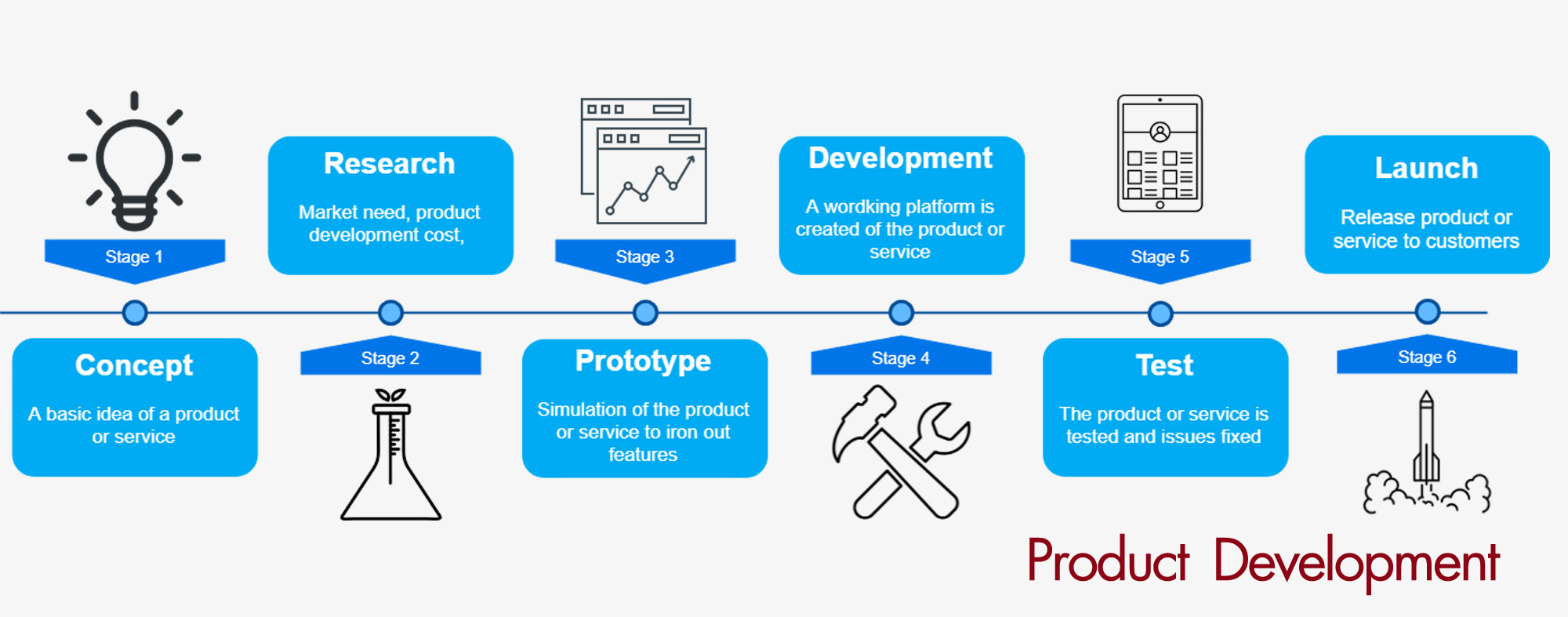 Stage 1

Concept

A basic idea of a product or service

Research

Market need, product development cost,

Stage 2

Stage 3

Prototype

Simulation of the product or service to iron out features

Development

A wordking platform is created of the product or service

Stage 4

Stage 5

Test

The product or service is tested and issues fixed

Launch

Release product or service to customers

Stage 6

Product Development